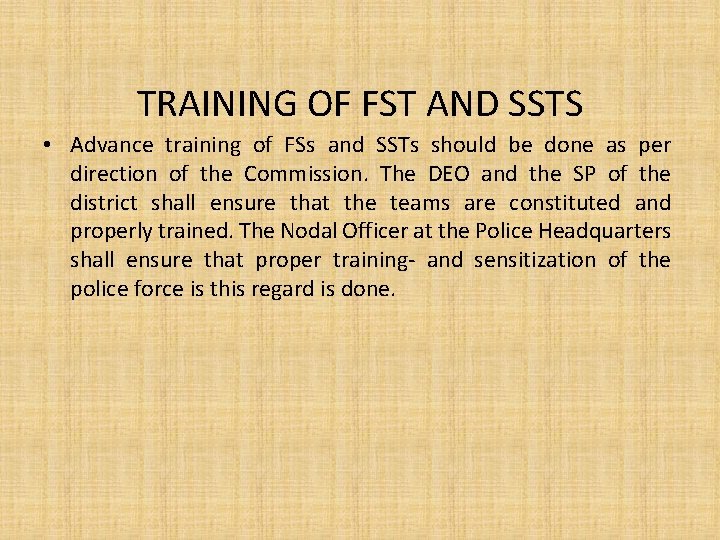 TRAINING OF FST AND SSTS

• Advance training of FSs and SSTs should be done as per direction of the Commission. The DEO and the SP of the district shall ensure that the teams are constituted and properly trained. The Nodal Officer at the Police Headquarters shall ensure that proper training- and sensitization of the police force is this regard is done.